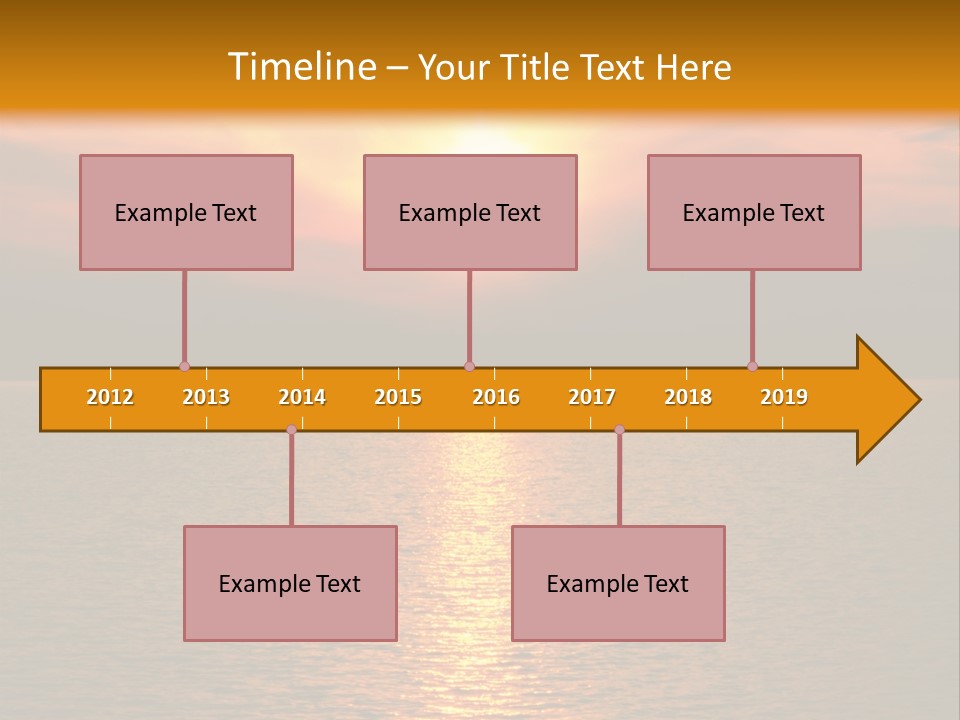 Timeline – Your Title Text Here

Example Text

Example Text

Example Text

2012 2013 2014 2015 2016 2017 2018 2019

Example Text

Example Text